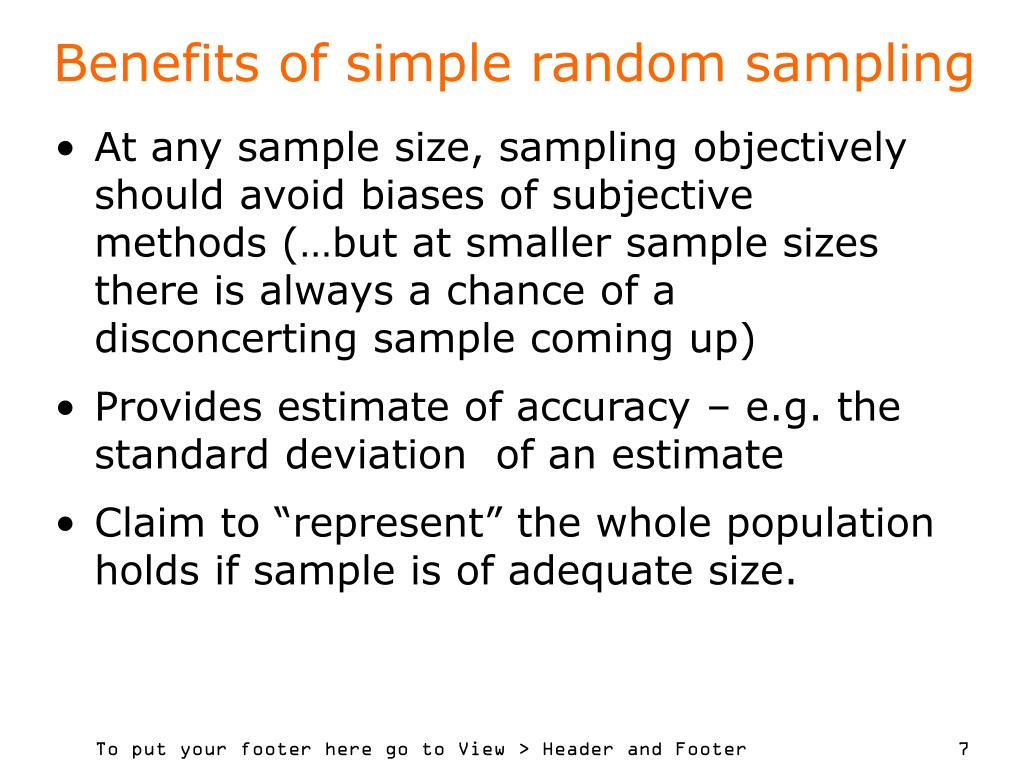 Benefits of simple random sampling

• At any sample size, sampling objectively should avoid biases of subjective methods (…but at smaller sample sizes there is always a chance of a disconcerting sample coming up)

• Provides estimate of accuracy – e.g. the standard deviation of an estimate

• Claim to “represent” the whole population holds if sample is of adequate size.

To put your footer here go to View > Header and Footer

7